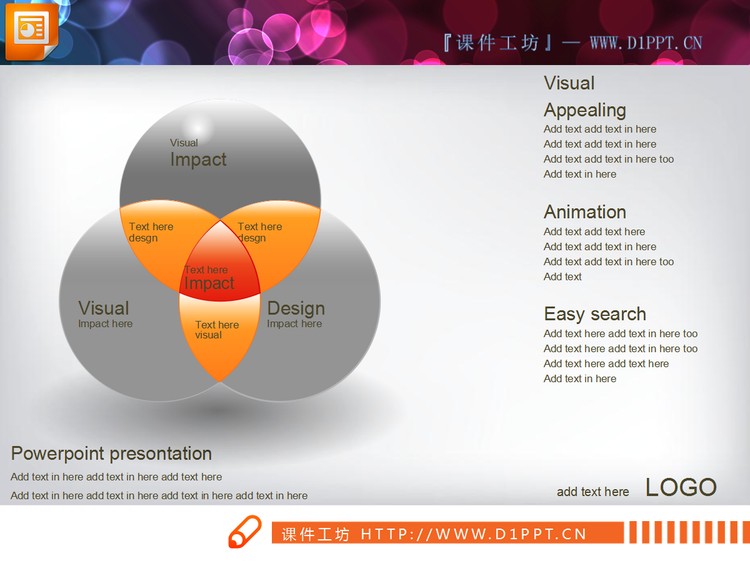 『课件工坊』— WWW.D1PPT.CN

Visual
Impact

Text here
desgn

Text here
desgn

Text here
Impact

Visual
Impact here

Design
Impact here

Text here
visual

Visual
Appealing
Add text add text in here
Add text add text in here
Add text add text in here too
Add text in here

Animation
Add text add text here
Add text add text in here
Add text add text in here too
Add text

Easy search
Add text here add text in here too
Add text here add text in here too
Add text here add text here
Add text in here

Powerpoint presentation
Add text in here add text in here add text here
Add text in here add text in here add text in here add text in here

add text here LOGO

课件工坊 HTTP://WWW.D1PPT.CN